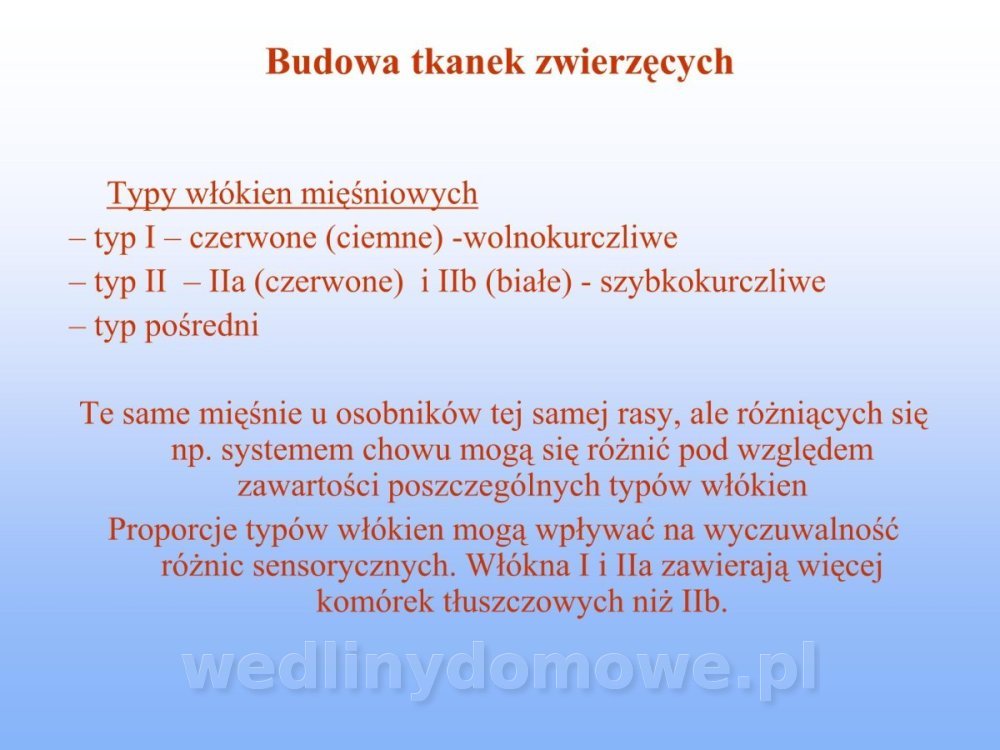 Budowa tkanek zwierzęcych

Typy włókien mięśniowych
– typ I – czerwone (ciemne) -wolnokurczliwe
– typ II – IIa (czerwone) i IIb (białe) - szybkokurczliwe
– typ pośredni

Te same mięśnie u osobników tej samej rasy, ale różniących się np. systemem chowu mogą się różnić pod względem zawartości poszczególnych typów włókien

Proporcje typów włókien mogą wpływać na wyczuwalność różnic sensorycznych. Włókna I i IIa zawierają więcej komórek tłuszczowych niż IIb.

wedlinydomowe.pl